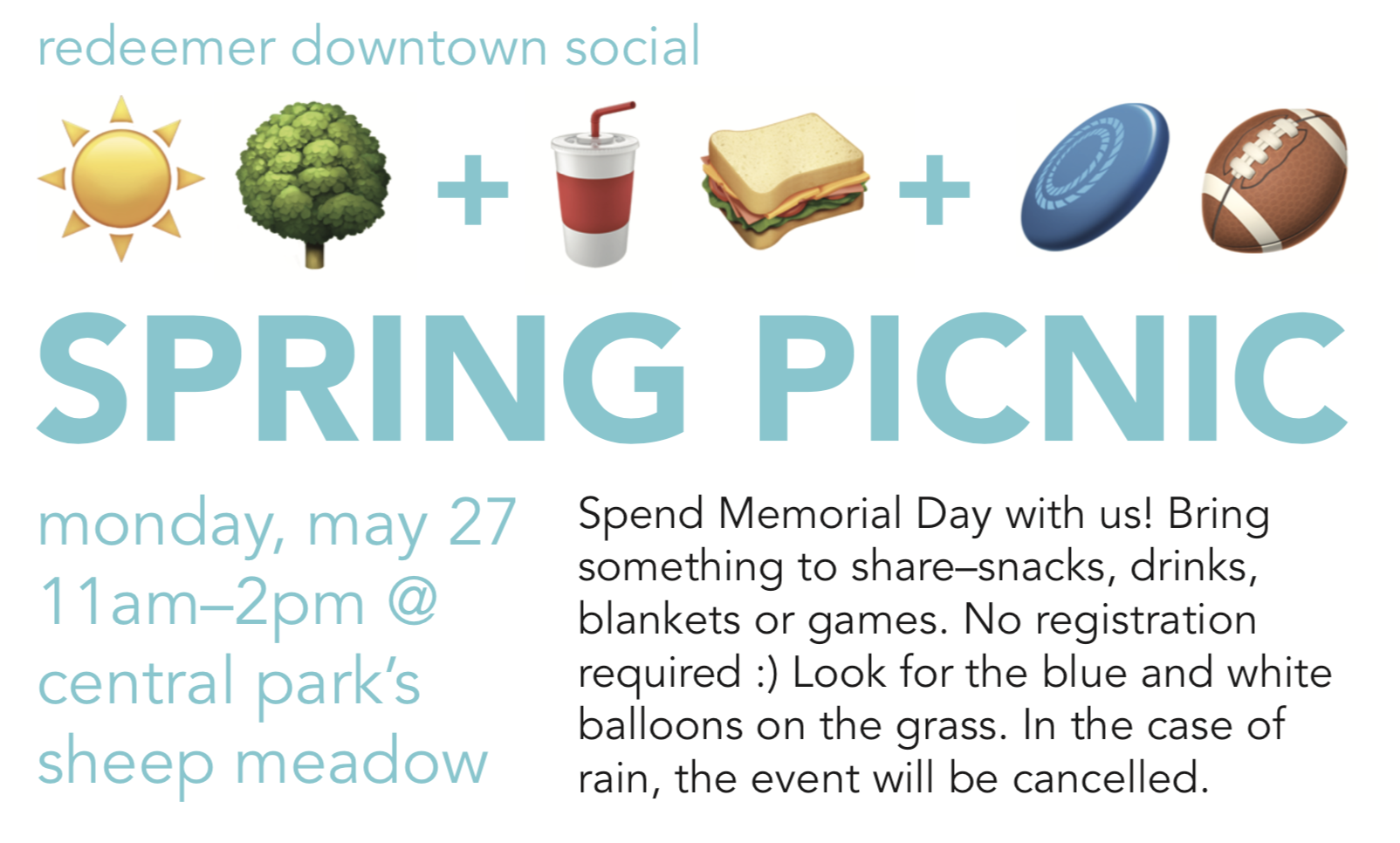 redeemer downtown social

+ +

SPRING PICNIC

monday, may 27
11am–2pm @
central park's
sheep meadow

Spend Memorial Day with us! Bring something to share–snacks, drinks, blankets or games. No registration required :) Look for the blue and white balloons on the grass. In the case of rain, the event will be cancelled.